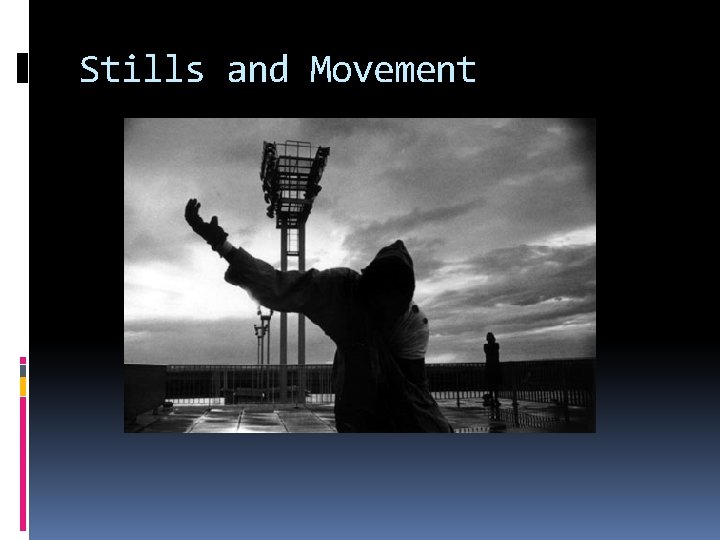 Stills and Movement